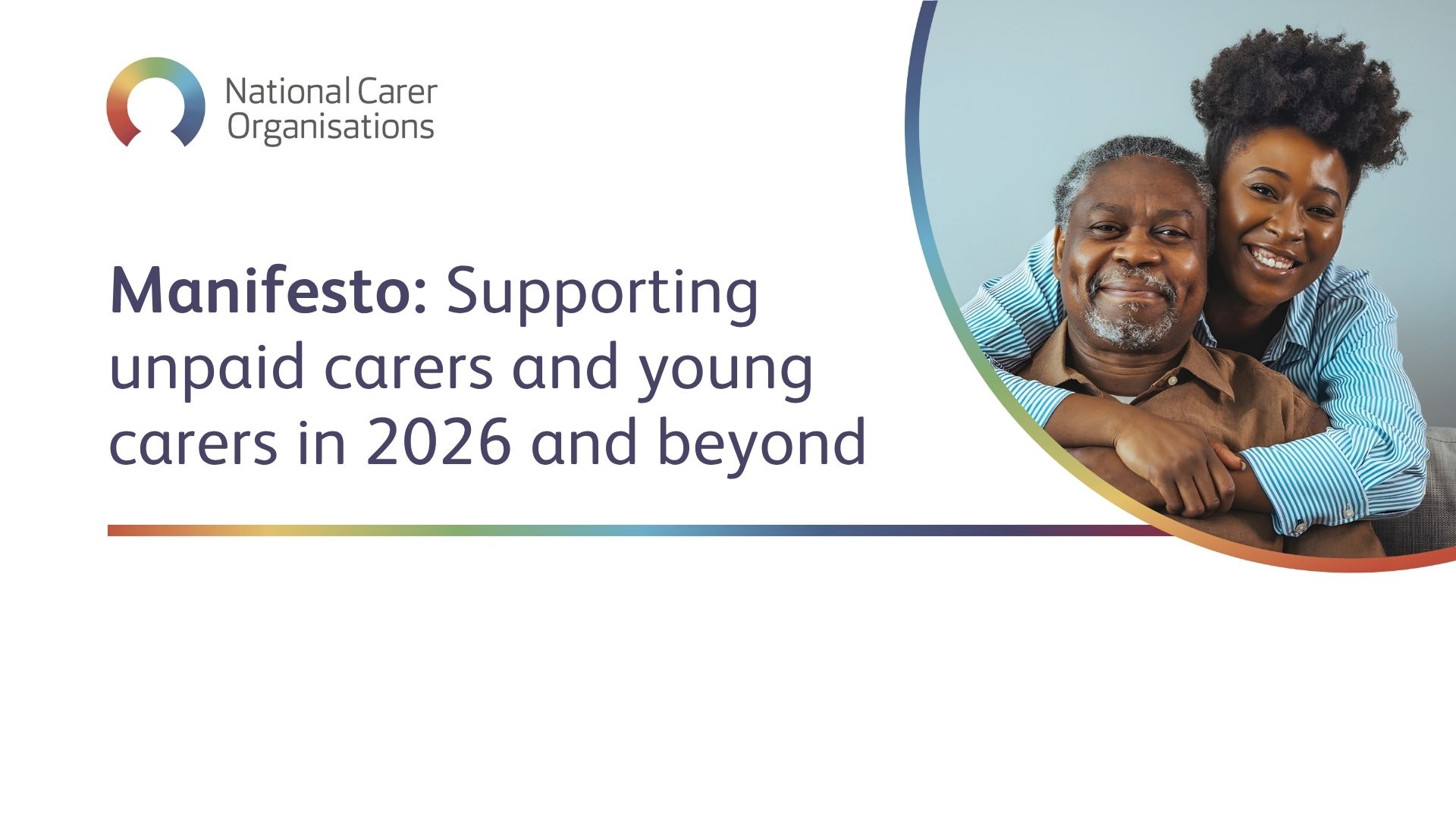 National Carer Organisations

Manifesto: Supporting unpaid carers and young carers in 2026 and beyond